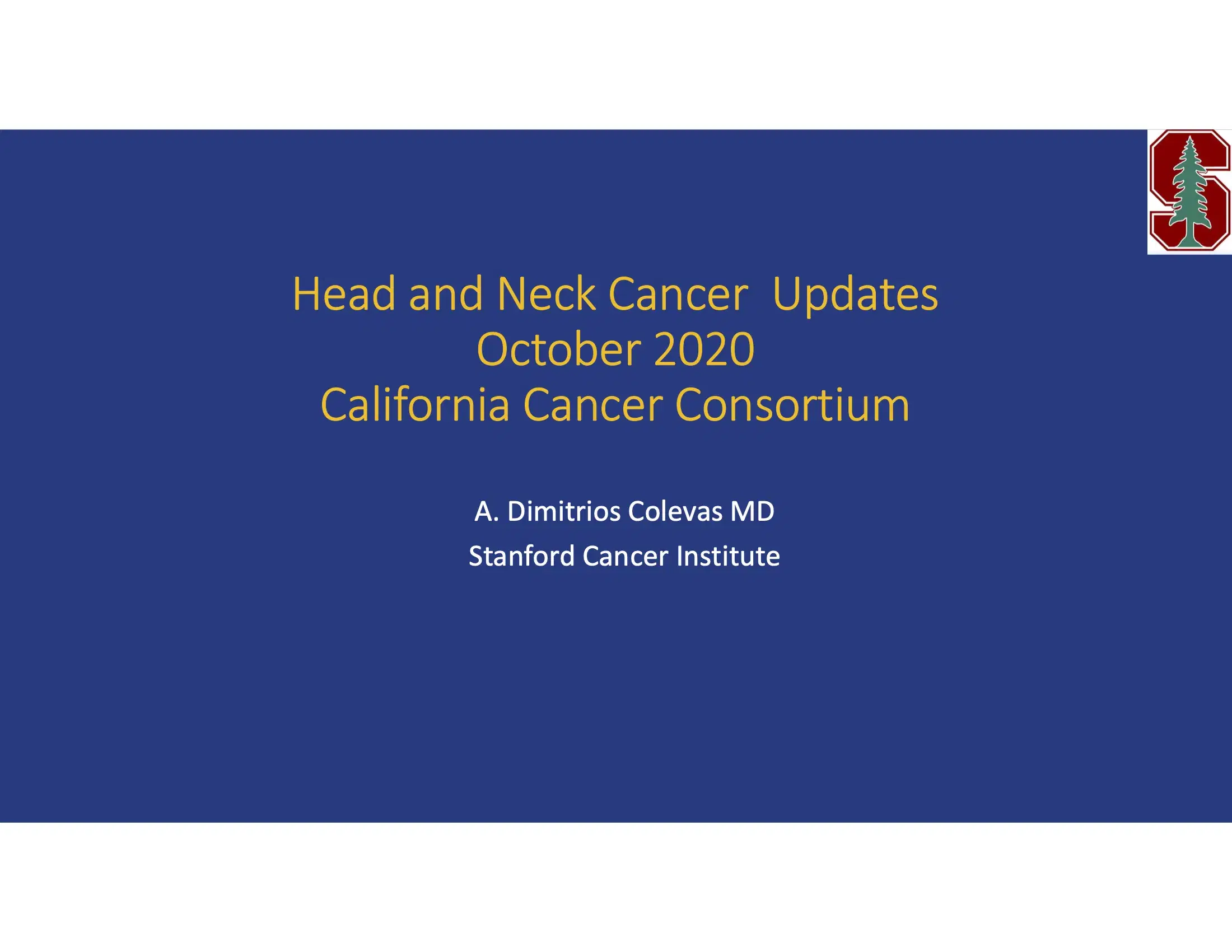 Head and Neck Cancer Updates
October 2020
California Cancer Consortium

A. Dimitrios Colevas MD

Stanford Cancer Institute